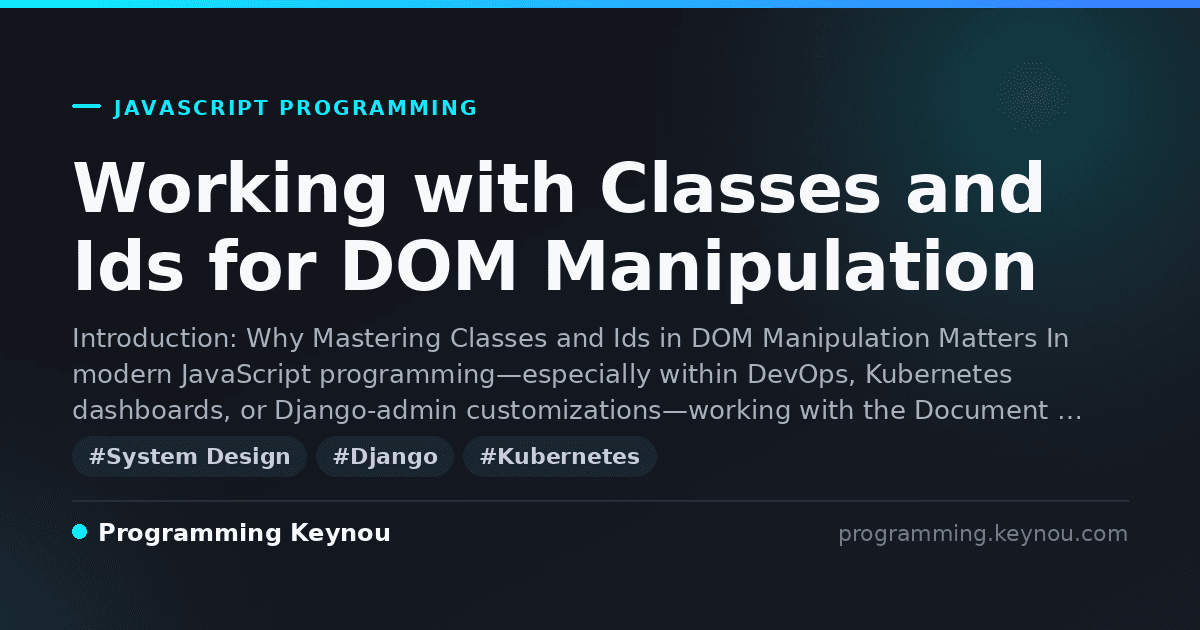 JAVASCRIPT PROGRAMMING

Working with Classes and Ids for DOM Manipulation

Introduction: Why Mastering Classes and Ids in DOM Manipulation Matters In modern JavaScript programming—especially within DevOps, Kubernetes dashboards, or Django-admin customizations—working with the Document …

#System Design #Django #Kubernetes

Programming Keynou

programming.keynou.com